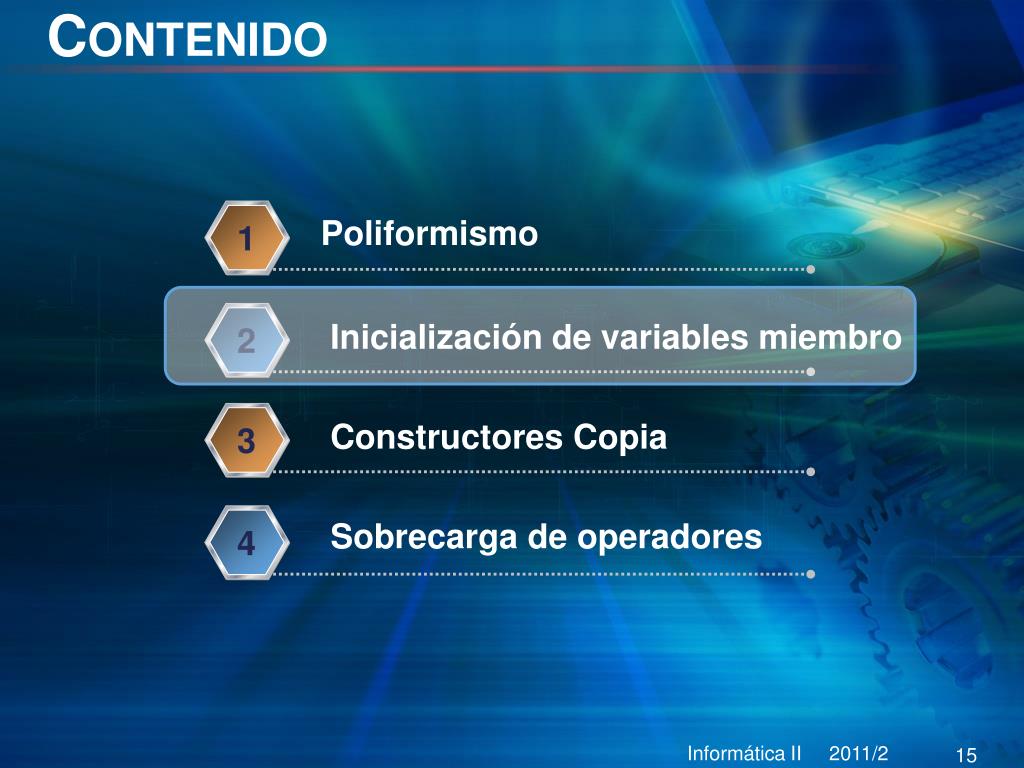 CONTENIDO

1 Poliformismo

2 Inicialización de variables miembro

3 Constructores Copia

4 Sobrecarga de operadores

Informática II 2011/2 15